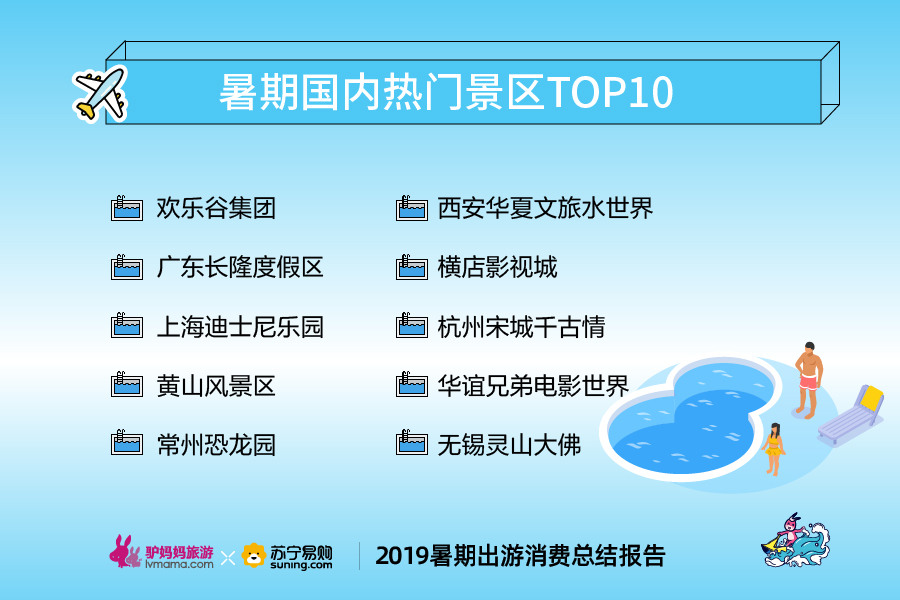 暑期国内热门景区TOP10

欢乐谷集团

广东长隆度假区

上海迪士尼乐园

黄山风景区

常州恐龙园

西安华夏文旅水世界

横店影视城

杭州宋城千古情

华谊兄弟电影世界

无锡灵山大佛

驴妈妈旅游 lvmama.com × 苏宁易购 suning.com

2019暑期出游消费总结报告